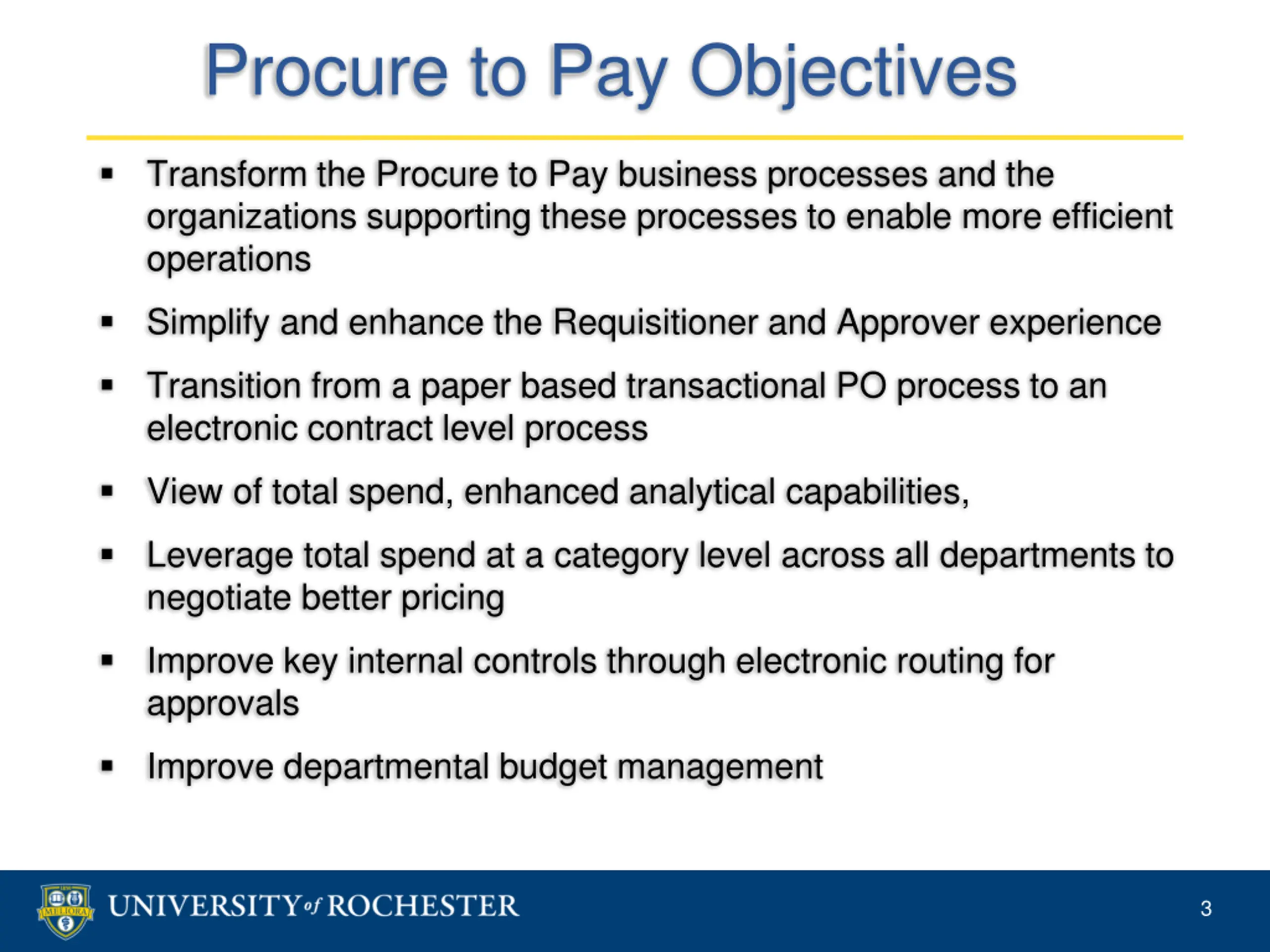 Procure to Pay Objectives

▪ Transform the Procure to Pay business processes and the organizations supporting these processes to enable more efficient operations

▪ Simplify and enhance the Requisitioner and Approver experience

▪ Transition from a paper based transactional PO process to an electronic contract level process

▪ View of total spend, enhanced analytical capabilities,

▪ Leverage total spend at a category level across all departments to negotiate better pricing

▪ Improve key internal controls through electronic routing for approvals

▪ Improve departmental budget management

MELIORA

UNIVERSITY of ROCHESTER

3